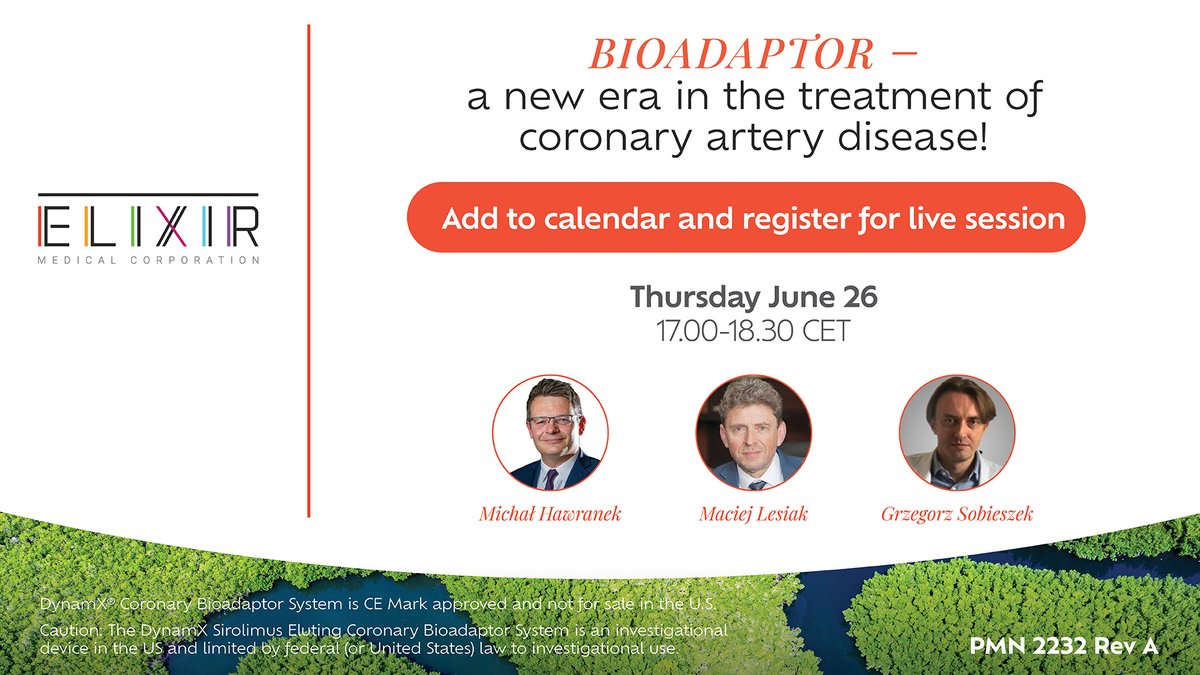 ELIXIR
MEDICAL CORPORATION

BIOADAPTOR –
a new era in the treatment of coronary artery disease!

Add to calendar and register for live session

Thursday June 26
17.00-18.30 CET

Michał Hawranek

Maciej Lesiak

Grzegorz Sobieszek

DynamX® Coronary Bioadaptor System is CE Mark approved and not for sale in the U.S.

Caution: The DynamX Sirolimus Eluting Coronary Bioadaptor System is an investigational device in the US and limited by federal (or United States) law to investigational use.

PMN 2232 Rev A